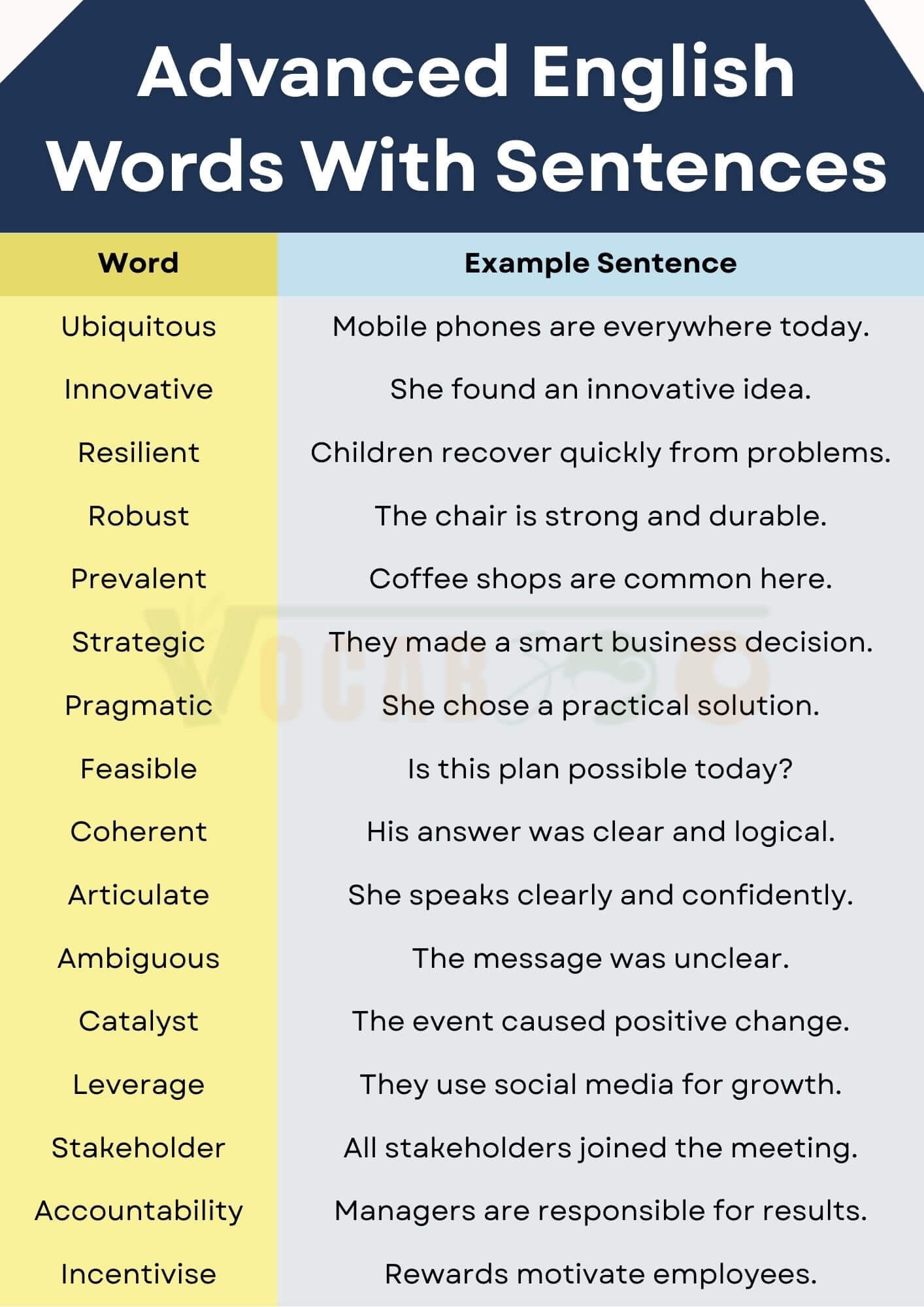 Advanced English Words With Sentences

| Word | Example Sentence |
|---|---|
| Ubiquitous | Mobile phones are everywhere today. |
| Innovative | She found an innovative idea. |
| Resilient | Children recover quickly from problems. |
| Robust | The chair is strong and durable. |
| Prevalent | Coffee shops are common here. |
| Strategic | They made a smart business decision. |
| Pragmatic | She chose a practical solution. |
| Feasible | Is this plan possible today? |
| Coherent | His answer was clear and logical. |
| Articulate | She speaks clearly and confidently. |
| Ambiguous | The message was unclear. |
| Catalyst | The event caused positive change. |
| Leverage | They use social media for growth. |
| Stakeholder | All stakeholders joined the meeting. |
| Accountability | Managers are responsible for results. |
| Incentivise | Rewards motivate employees. |

VOCAB